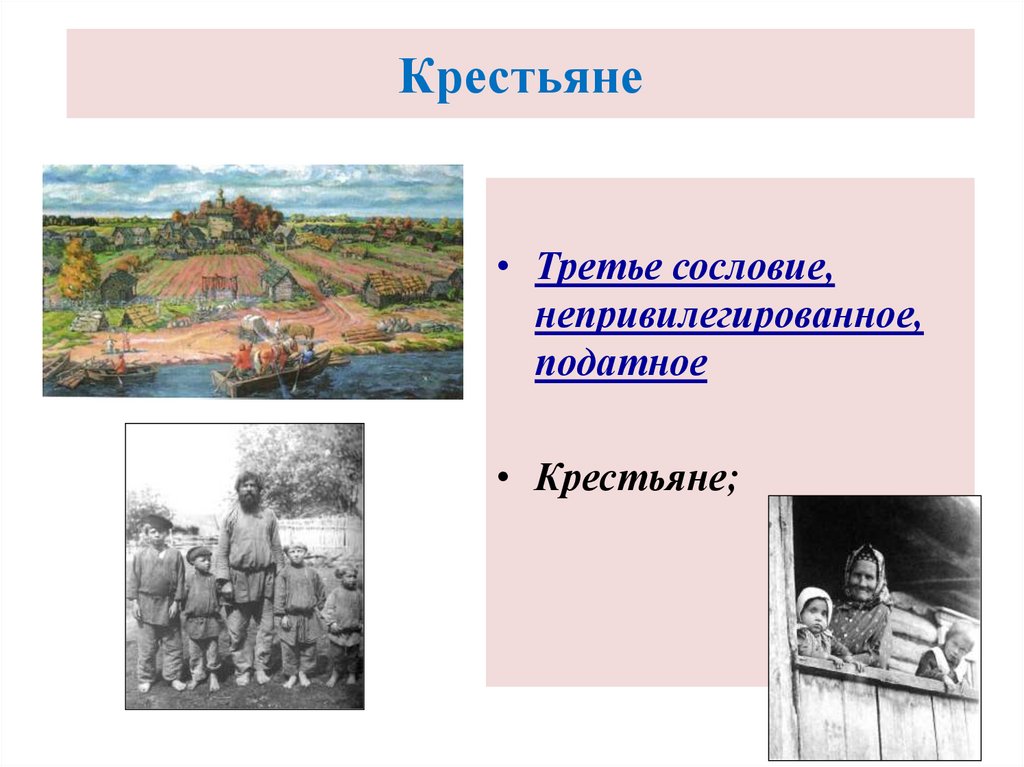 Крестьяне

• Третье сословие, непривилегированное, податное

• Крестьяне;